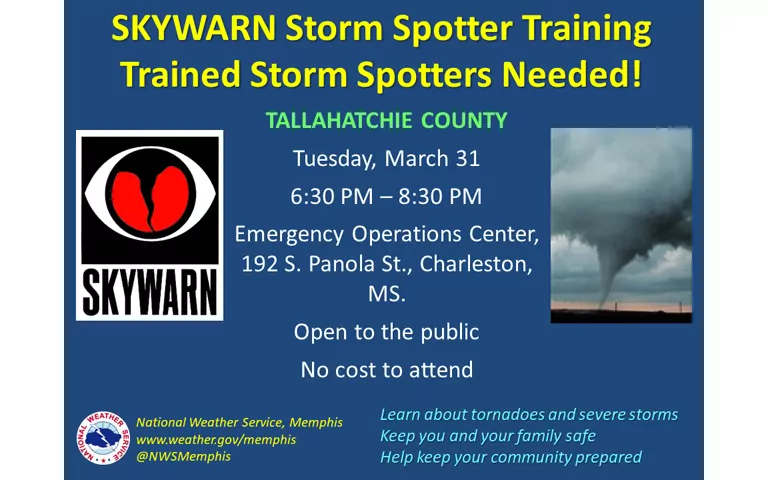 SKYWARN Storm Spotter Training
Trained Storm Spotters Needed!

TALLAHATCHIE COUNTY

SKYWARN

Tuesday, March 31

6:30 PM – 8:30 PM

Emergency Operations Center, 192 S. Panola St., Charleston, MS.

Open to the public

No cost to attend

NATIONAL WEATHER SERVICE

National Weather Service, Memphis
www.weather.gov/memphis
@NWSMemphis

Learn about tornadoes and severe storms
Keep you and your family safe
Help keep your community prepared